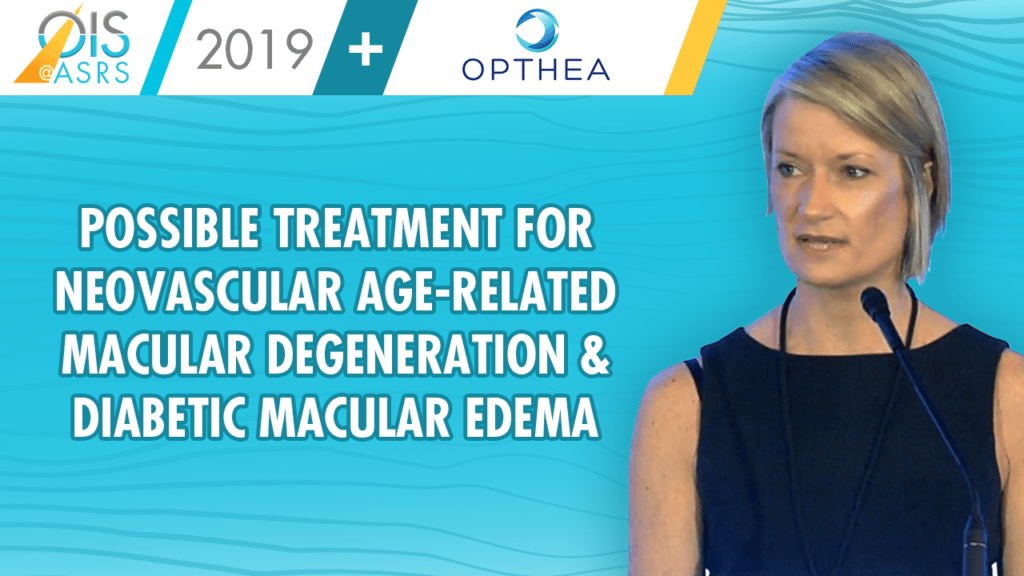 OIS @ASRS 2019 + OPTHEA

POSSIBLE TREATMENT FOR NEOVASCULAR AGE-RELATED MACULAR DEGENERATION & DIABETIC MACULAR EDEMA